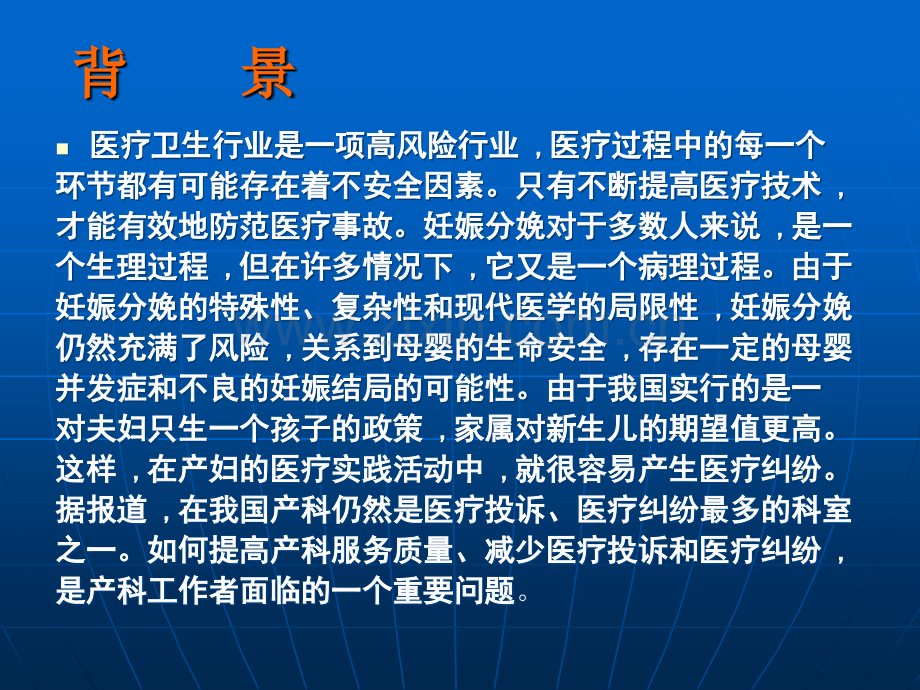 背　景

医疗卫生行业是一项高风险行业，医疗过程中的每一个环节都有可能存在着不安全因素。只有不断提高医疗技术，才能有效地防范医疗事故。妊娠分娩对于多数人来说，是一个生理过程，但在许多情况下，它又是一个病理过程。由于妊娠分娩的特殊性、复杂性和现代医学的局限性，妊娠分娩仍然充满了风险，关系到母婴的生命安全，存在一定的母婴并发症和不良的妊娠结局的可能性。由于我国实行的是一对夫妇只生一个孩子的政策，家属对新生儿的期望值更高。这样，在产妇的医疗实践活动中，就很容易产生医疗纠纷。据报道，在我国产科仍然是医疗投诉、医疗纠纷最多的科室之一。如何提高产科服务质量、减少医疗投诉和医疗纠纷，是产科工作者面临的一个重要问题。